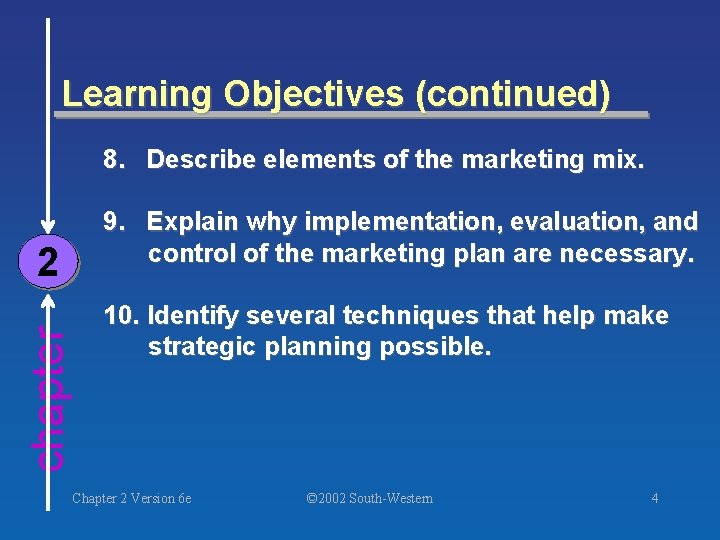 Learning Objectives (continued)

8. Describe elements of the marketing mix.

9. Explain why implementation, evaluation, and control of the marketing plan are necessary.

10. Identify several techniques that help make strategic planning possible.

2

chapter

Chapter 2 Version 6e

©2002 South-Western

4